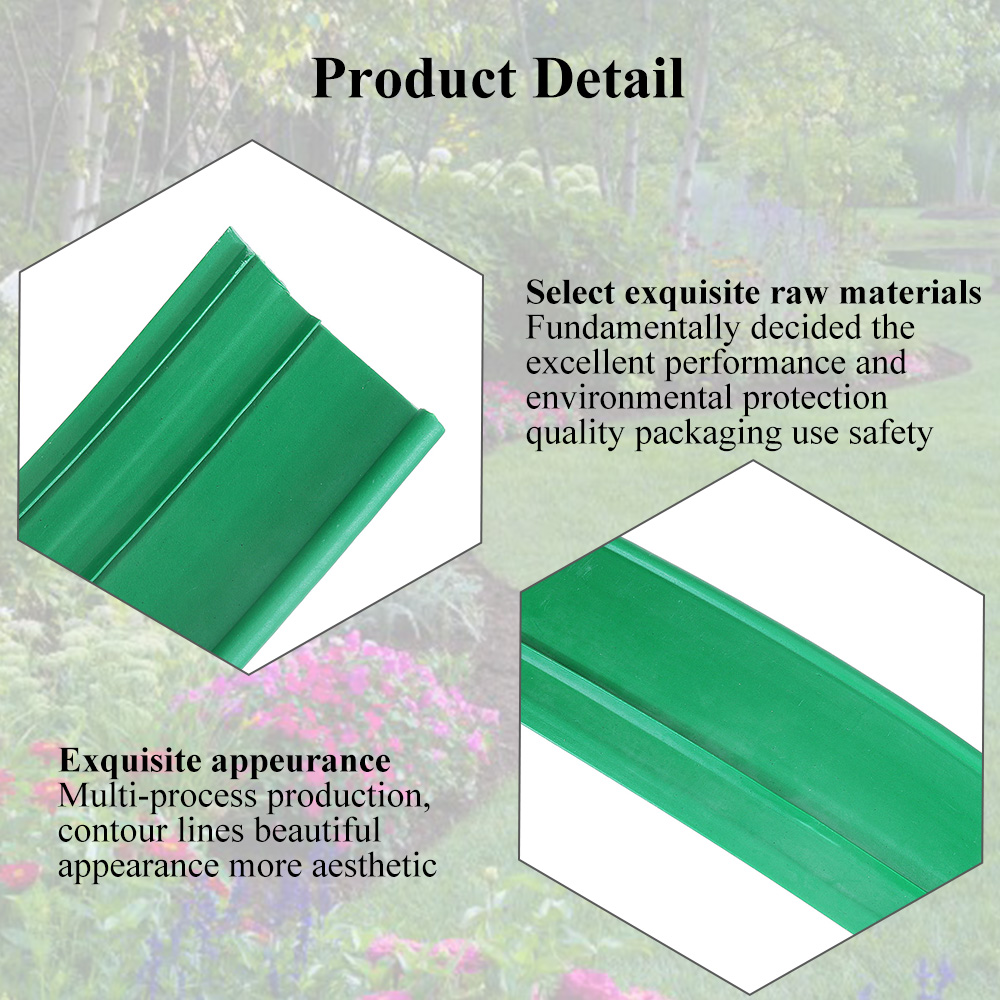 Product Detail

Select exquisite raw materials
Fundamentally decided the excellent performance and environmental protection quality packaging use safety

Exquisite appeurance
Multi-process production, contour lines beautiful appearance more aesthetic